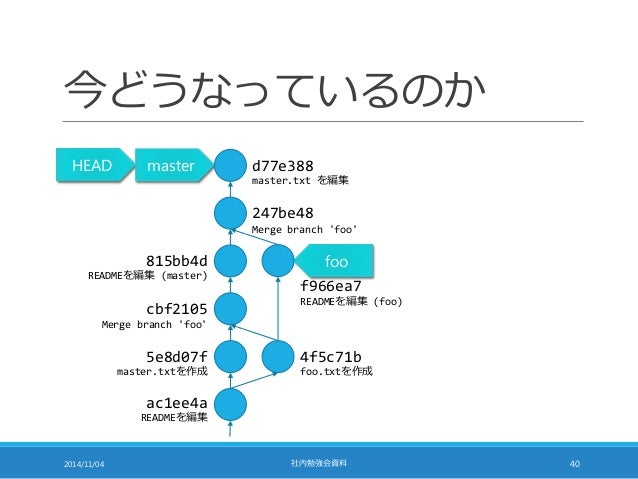 今どうなっているのか

HEAD

master

d77e388
master.txt を編集

247be48
Merge branch 'foo'

815bb4d
READMEを編集 (master)

foo

f966ea7
READMEを編集 (foo)

cbf2105
Merge branch 'foo'

5e8d07f
master.txtを作成

4f5c71b
foo.txtを作成

ac1ee4a
READMEを編集

2014/11/04

社内勉強会資料

40